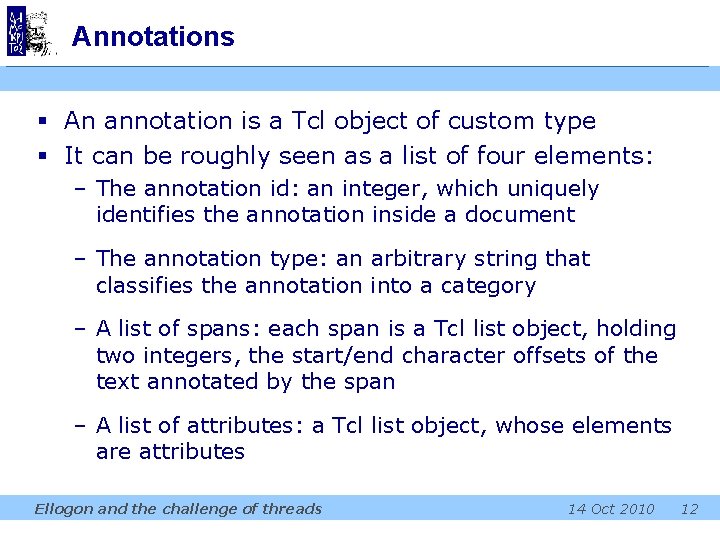 Annotations

▪ An annotation is a Tcl object of custom type
▪ It can be roughly seen as a list of four elements:
– The annotation id: an integer, which uniquely identifies the annotation inside a document
– The annotation type: an arbitrary string that classifies the annotation into a category
– A list of spans: each span is a Tcl list object, holding two integers, the start/end character offsets of the text annotated by the span
– A list of attributes: a Tcl list object, whose elements are attributes

Ellogon and the challenge of threads 14 Oct 2010 12